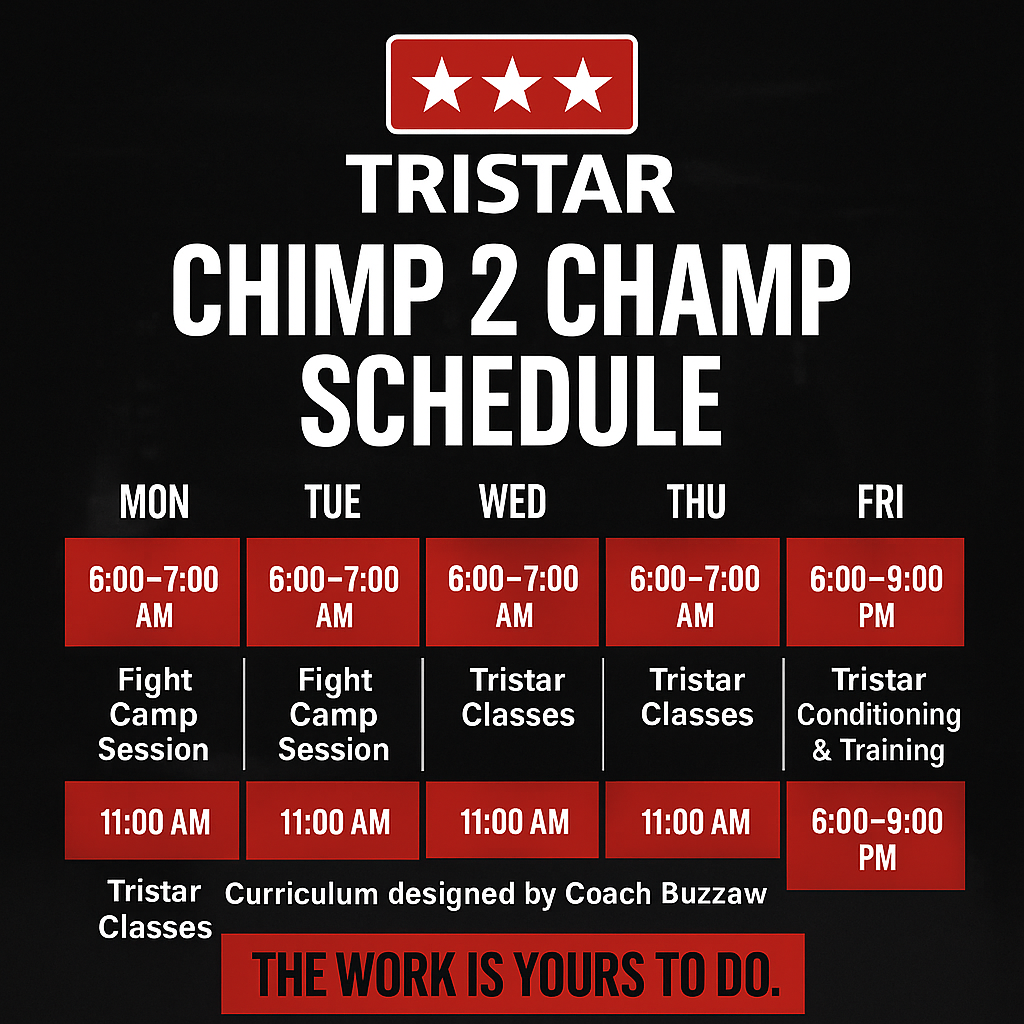 ★★★

TRISTAR

CHIMP 2 CHAMP SCHEDULE

| MON | TUE | WED | THU | FRI |
|---|---|---|---|---|
| 6:00–7:00 AM | 6:00–7:00 AM | 6:00–7:00 AM | 6:00–7:00 AM | 6:00–9:00 PM |
| Fight Camp Session | Fight Camp Session | Tristar Classes | Tristar Classes | Tristar Conditioning & Training |
| 11:00 AM | 11:00 AM | 11:00 AM | 11:00 AM | 6:00–9:00 PM |
| Tristar Classes | | | | |

Curriculum designed by Coach Buzzaw

THE WORK IS YOURS TO DO.